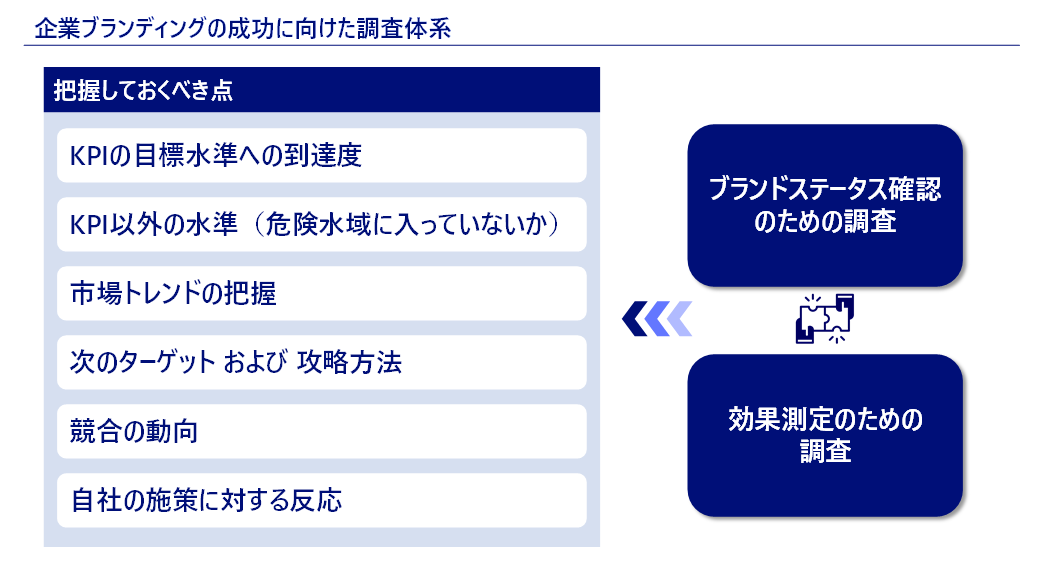 企業ブランディングの成功に向けた調査体系

把握しておくべき点

KPIの目標水準への到達度

KPI以外の水準（危険水域に入っていないか）

市場トレンドの把握

次のターゲット および 攻略方法

競合の動向

自社の施策に対する反応

ブランドステータス確認のための調査

効果測定のための調査